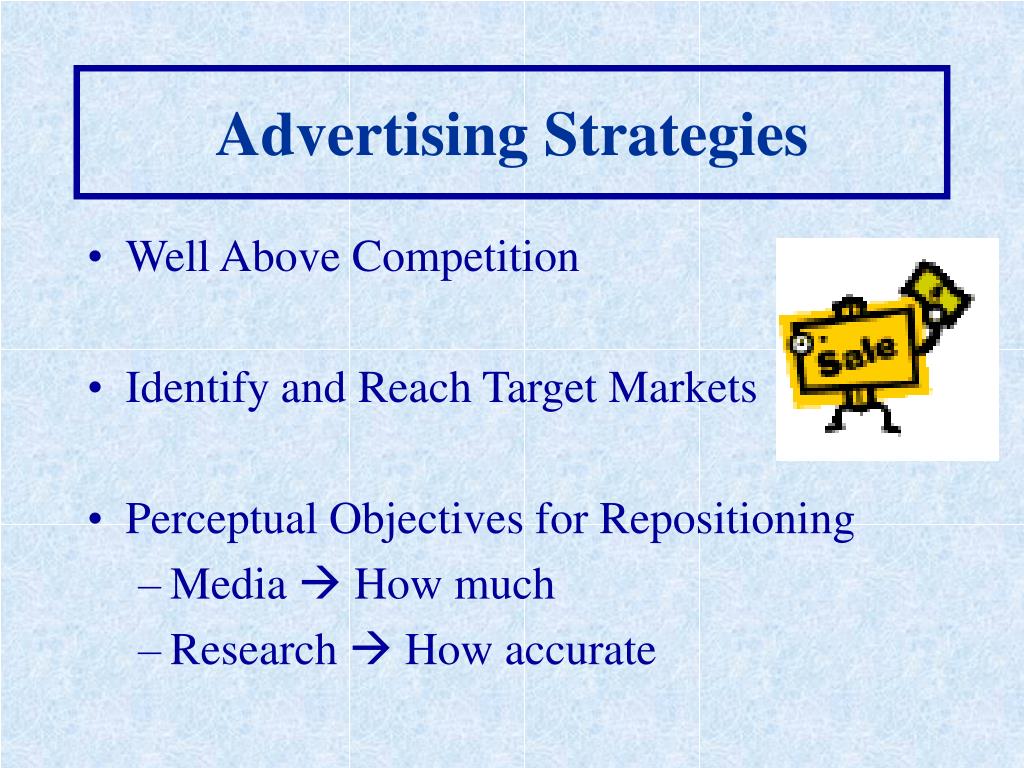 Advertising Strategies

• Well Above Competition

• Identify and Reach Target Markets

• Perceptual Objectives for Repositioning
– Media → How much
– Research → How accurate

Sale